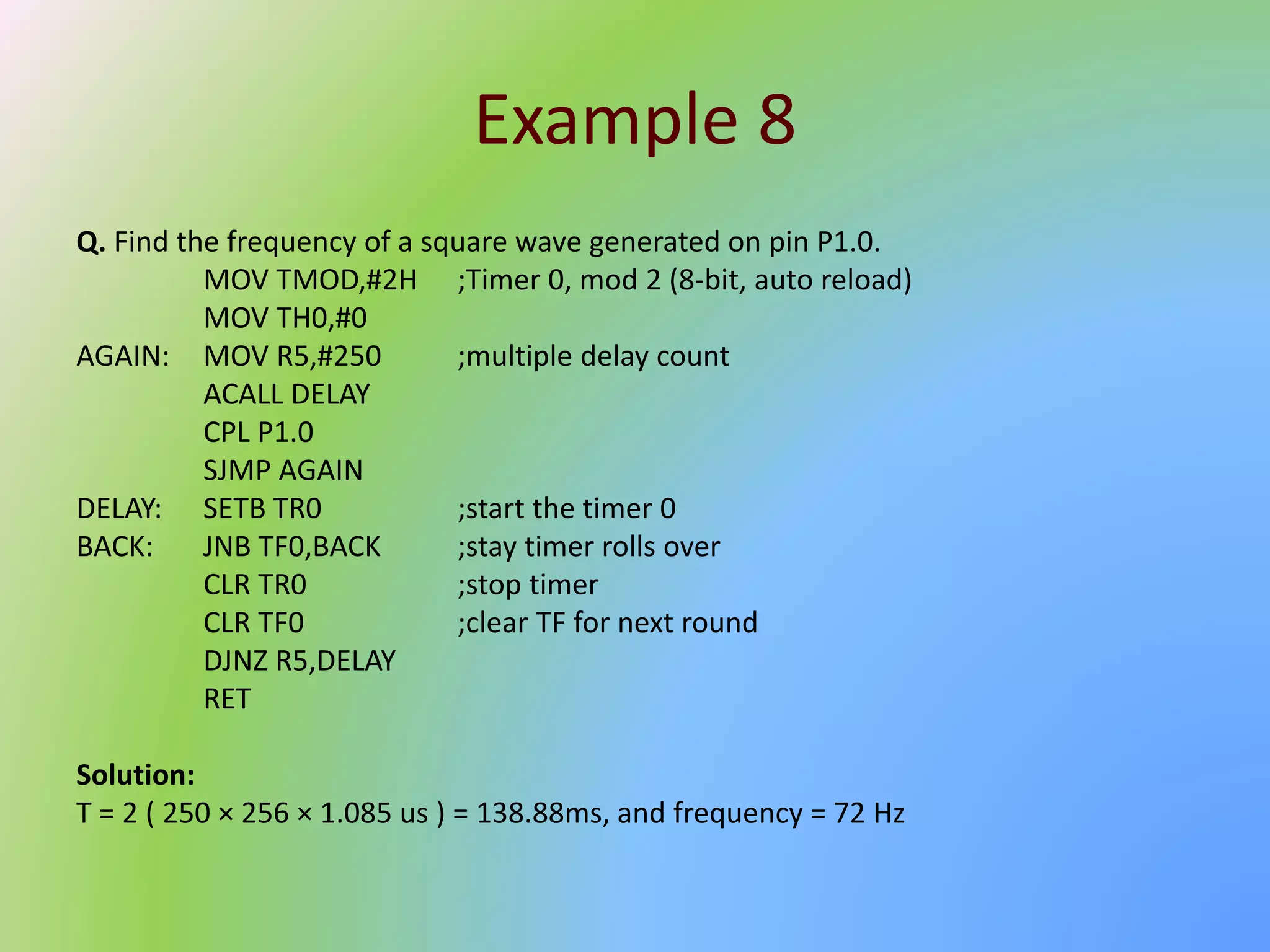 Example 8

Q. Find the frequency of a square wave generated on pin P1.0.

MOV TMOD,#2H ;Timer 0, mod 2 (8-bit, auto reload)
MOV TH0,#0
AGAIN: MOV R5,#250 ;multiple delay count
ACALL DELAY
CPL P1.0
SJMP AGAIN
DELAY: SETB TR0 ;start the timer 0
BACK: JNB TF0,BACK ;stay timer rolls over
CLR TR0 ;stop timer
CLR TF0 ;clear TF for next round
DJNZ R5,DELAY
RET

Solution:
T = 2 ( 250 × 256 × 1.085 us ) = 138.88ms, and frequency = 72 Hz